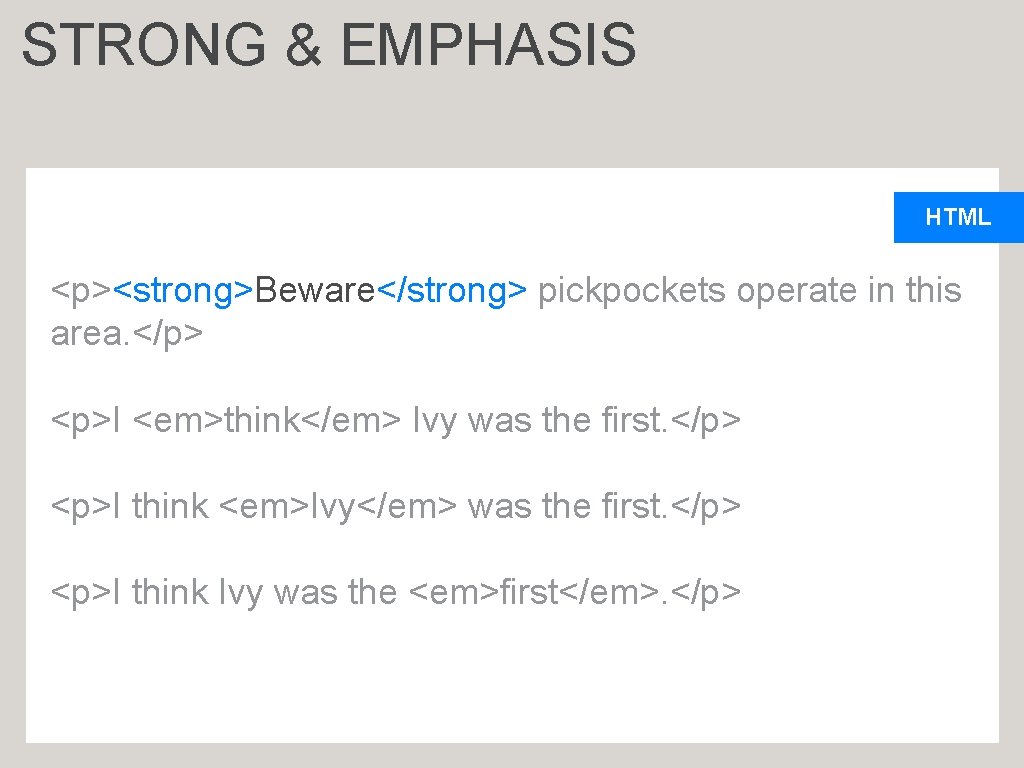 STRONG & EMPHASIS

HTML

<p><strong>Beware</strong> pickpockets operate in this area.</p>

<p>I <em>think</em> Ivy was the first.</p>

<p>I think <em>Ivy</em> was the first.</p>

<p>I think Ivy was the <em>first</em>.</p>